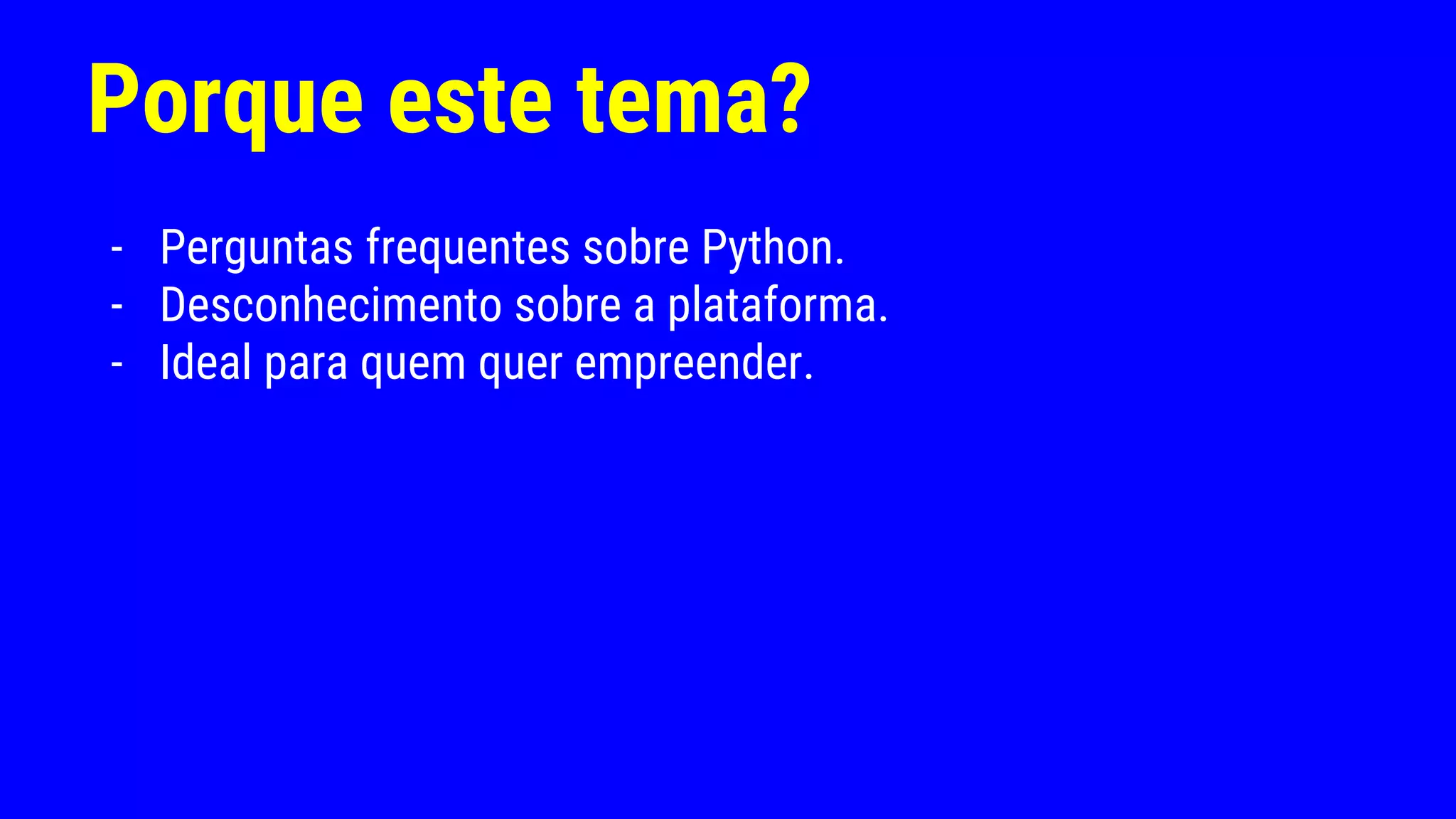 Porque este tema?

- Perguntas frequentes sobre Python.
- Desconhecimento sobre a plataforma.
- Ideal para quem quer empreender.